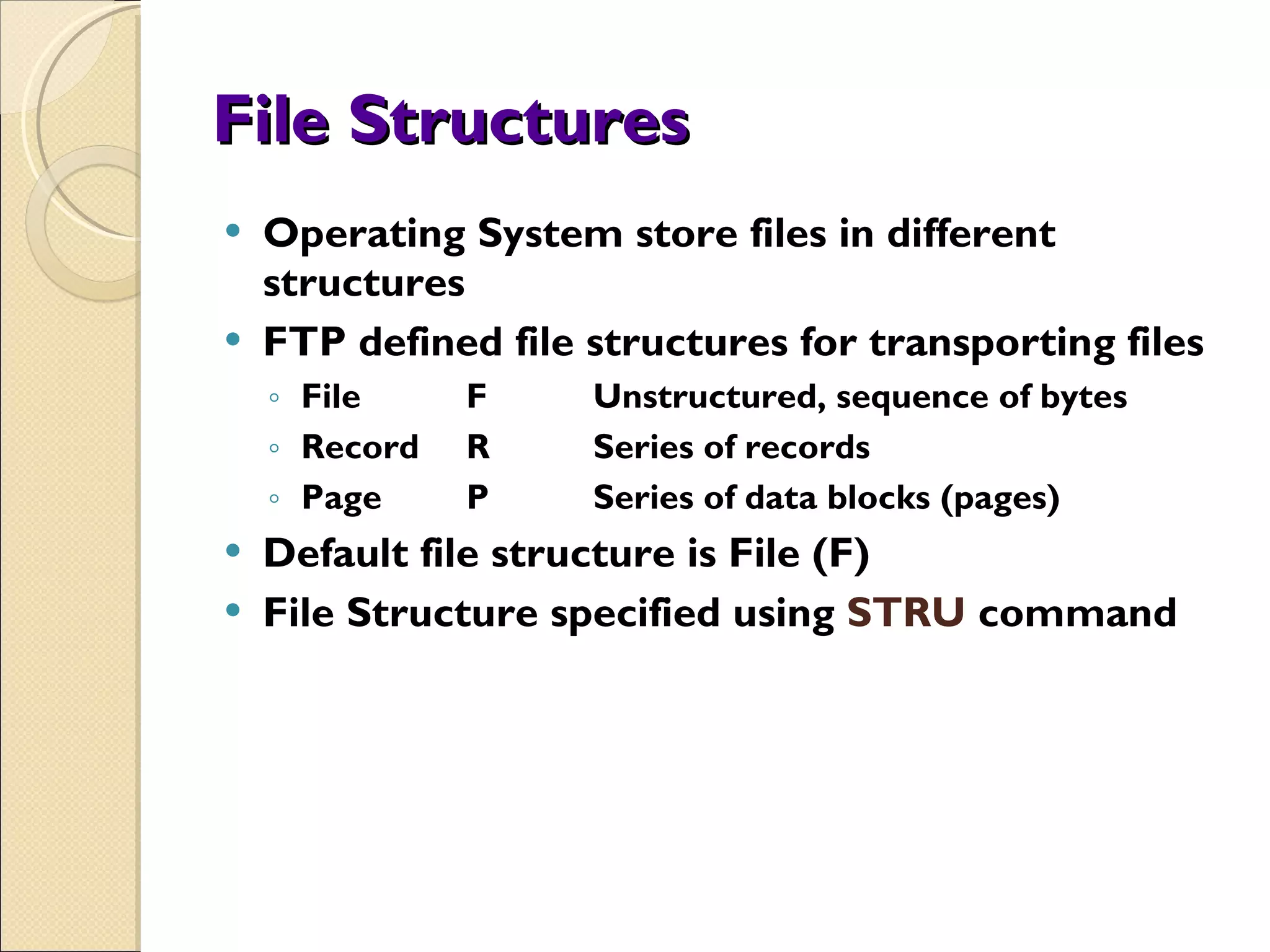 File Structures

• Operating System store files in different structures
• FTP defined file structures for transporting files
 ◦ File F Unstructured, sequence of bytes
 ◦ Record R Series of records
 ◦ Page P Series of data blocks (pages)
• Default file structure is File (F)
• File Structure specified using STRU command